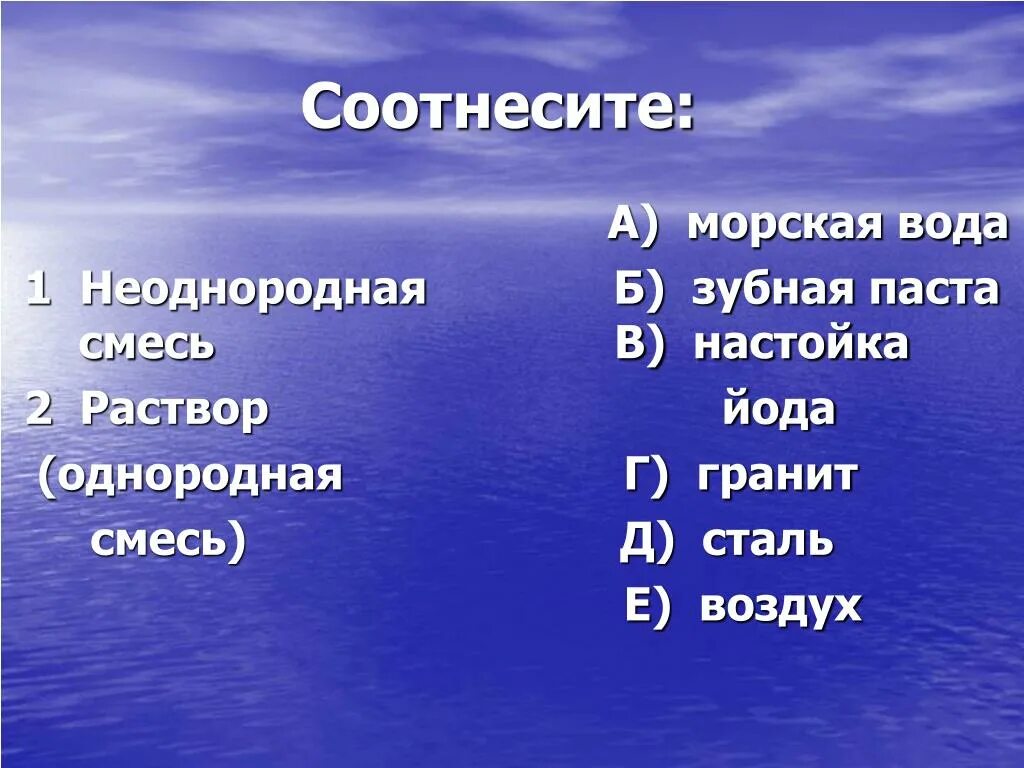 Соотнесите:

1 Неоднородная смесь

2 Раствор (однородная смесь)

А) морская вода

Б) зубная паста

В) настойка йода

Г) гранит

Д) сталь

Е) воздух